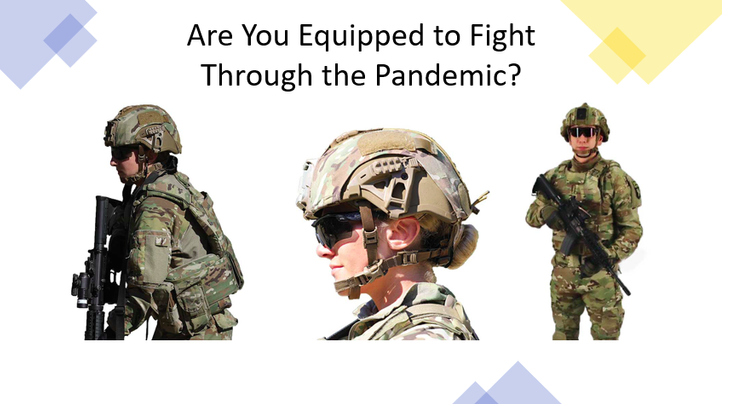 Are You Equipped to Fight Through the Pandemic?